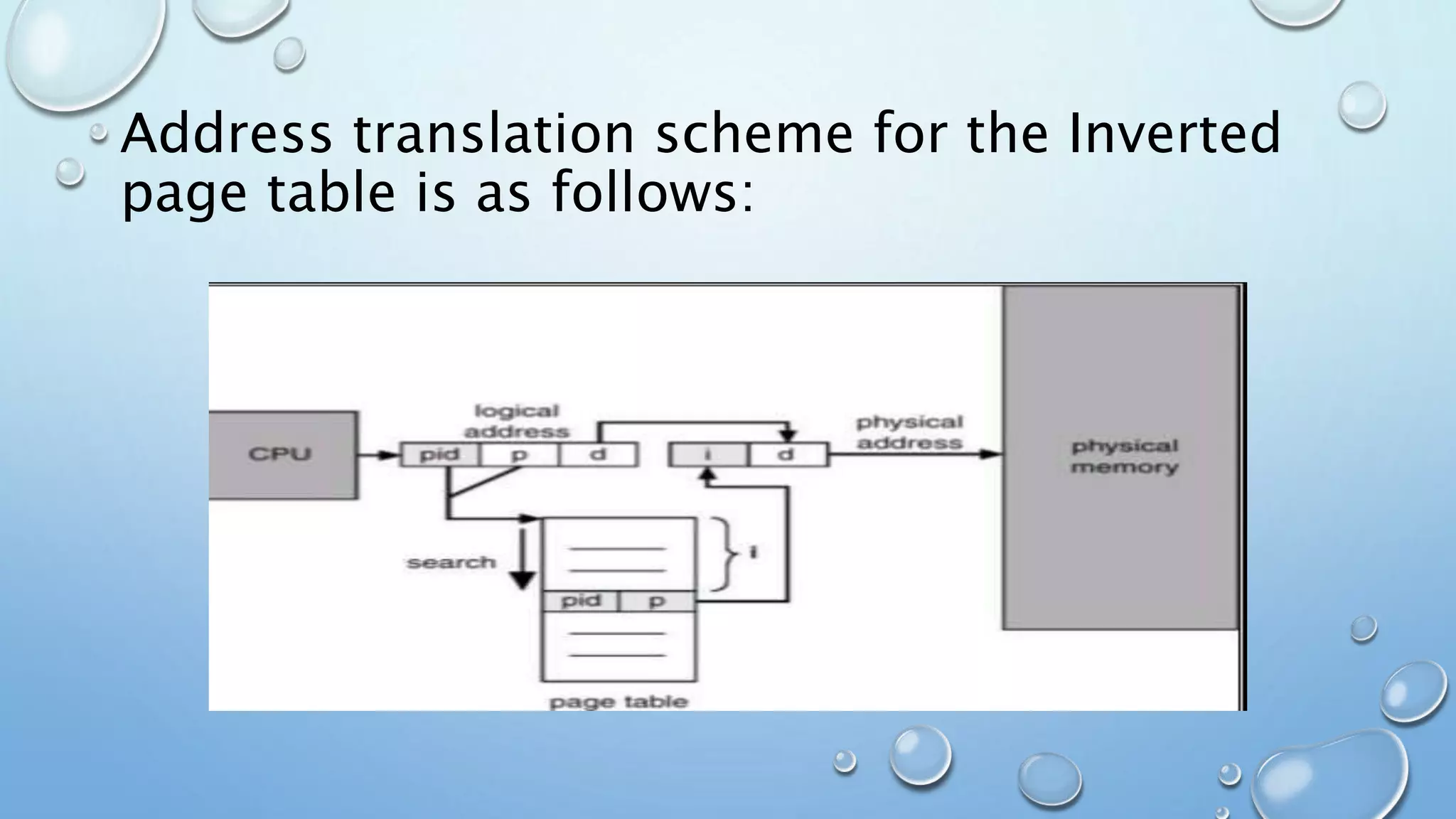 Address translation scheme for the Inverted page table is as follows:

CPU
logical address
pid p d
i d
physical address
physical memory
search
i
pid p
page table